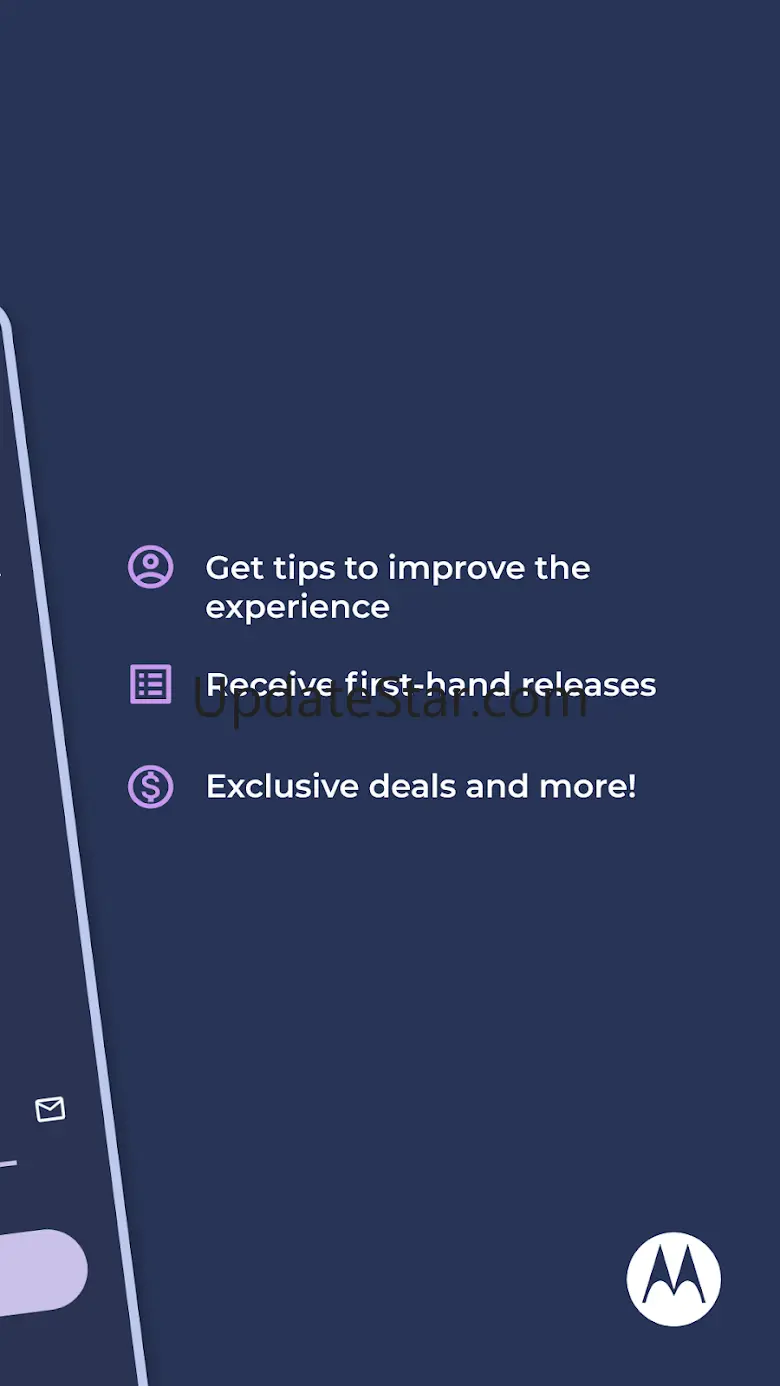 Get tips to improve the experience

Receive first-hand releases

UpdateStar.com

Exclusive deals and more!